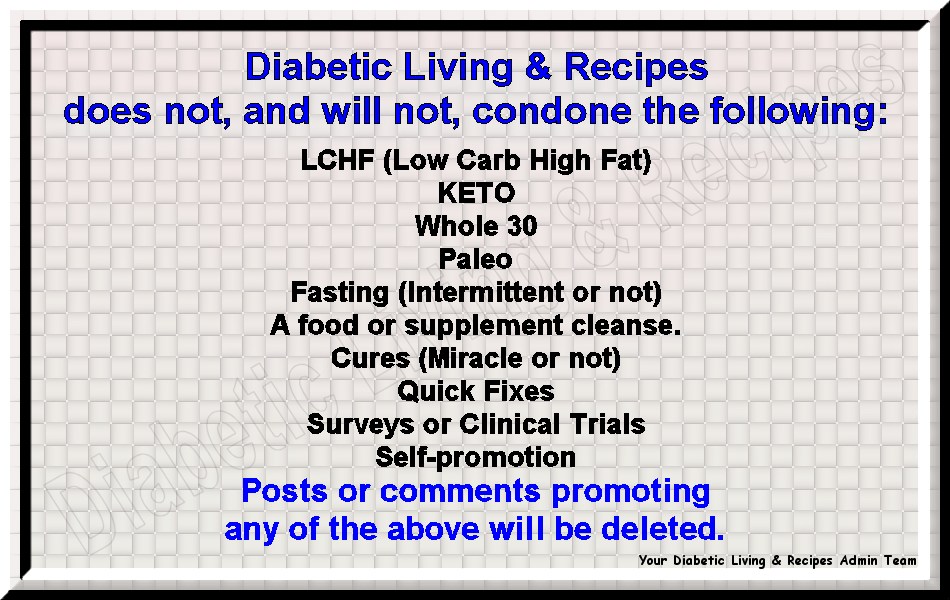 Diabetic Living & Recipes
does not, and will not, condone the following:

LCHF (Low Carb High Fat)
KETO
Whole 30
Paleo
Fasting (Intermittent or not)
A food or supplement cleanse.
Cures (Miracle or not)
Quick Fixes
Surveys or Clinical Trials
Self-promotion

Posts or comments promoting
any of the above will be deleted.

Your Diabetic Living & Recipes Admin Team

Diabetic Living & Recipes